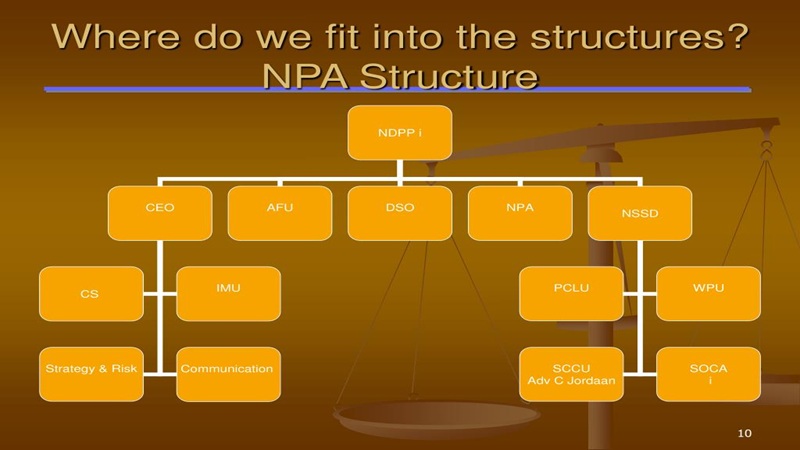 Where do we fit into the structures?
NPA Structure

NDPP i

CEO

AFU

DSO

NPA

NSSD

CS

IMU

Strategy & Risk

Communication

PCLU

WPU

SCCU
Adv C Jordaan

SOCA
i

10